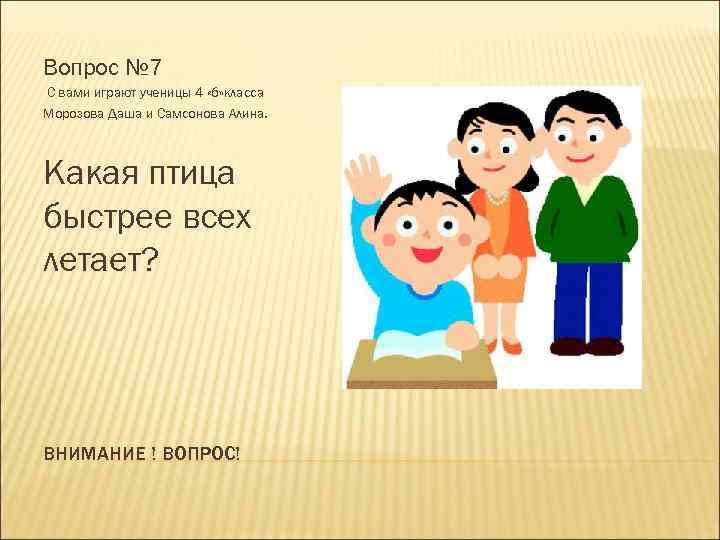 Вопрос №7

С вами играют ученицы 4 «б»класса Морозова Даша и Самсонова Алина.

Какая птица быстрее всех летает?

ВНИМАНИЕ ! ВОПРОС!